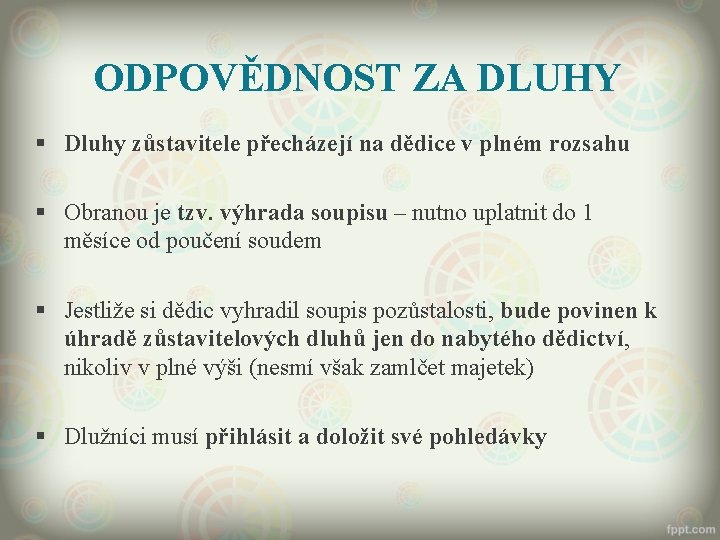 ODPOVĚDNOST ZA DLUHY

▪ Dluhy zůstavitele přecházejí na dědice v plném rozsahu

▪ Obranou je tzv. výhrada soupisu – nutno uplatnit do 1 měsíce od poučení soudem

▪ Jestliže si dědic vyhradil soupis pozůstalosti, bude povinen k úhradě zůstavitelových dluhů jen do nabytého dědictví, nikoliv v plné výši (nesmí však zamlčet majetek)

▪ Dlužníci musí přihlásit a doložit své pohledávky

fppt.com